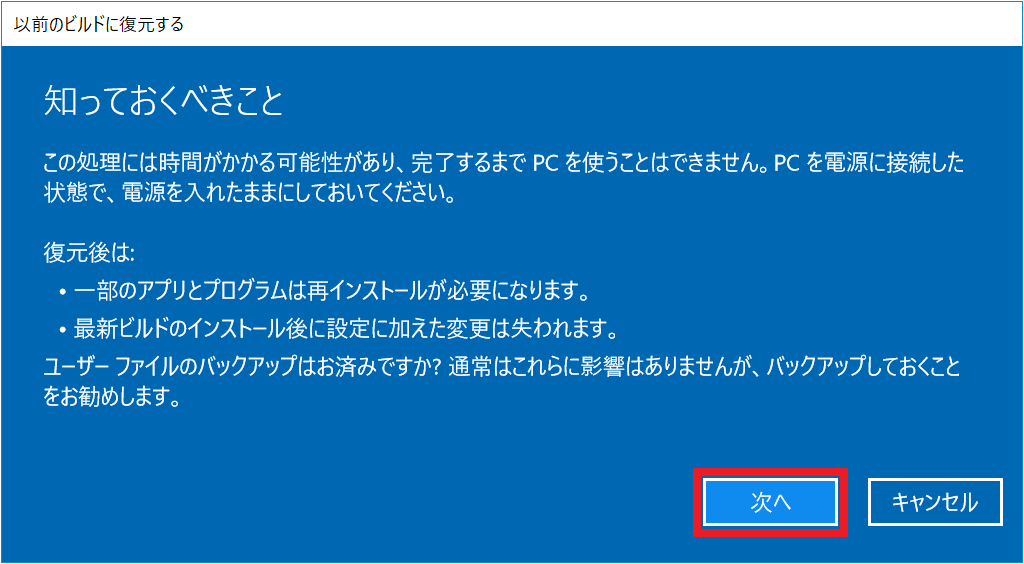 以前のビルドに復元する

知っておくべきこと

この処理には時間がかかる可能性があり、完了するまで PC を使うことはできません。PC を電源に接続した状態で、電源を入れたままにしておいてください。

復元後は:

• 一部のアプリとプログラムは再インストールが必要になります。

• 最新ビルドのインストール後に設定に加えた変更は失われます。

ユーザー ファイルのバックアップはお済みですか? 通常はこれらに影響はありませんが、バックアップしておくことをお勧めします。

次へ

キャンセル